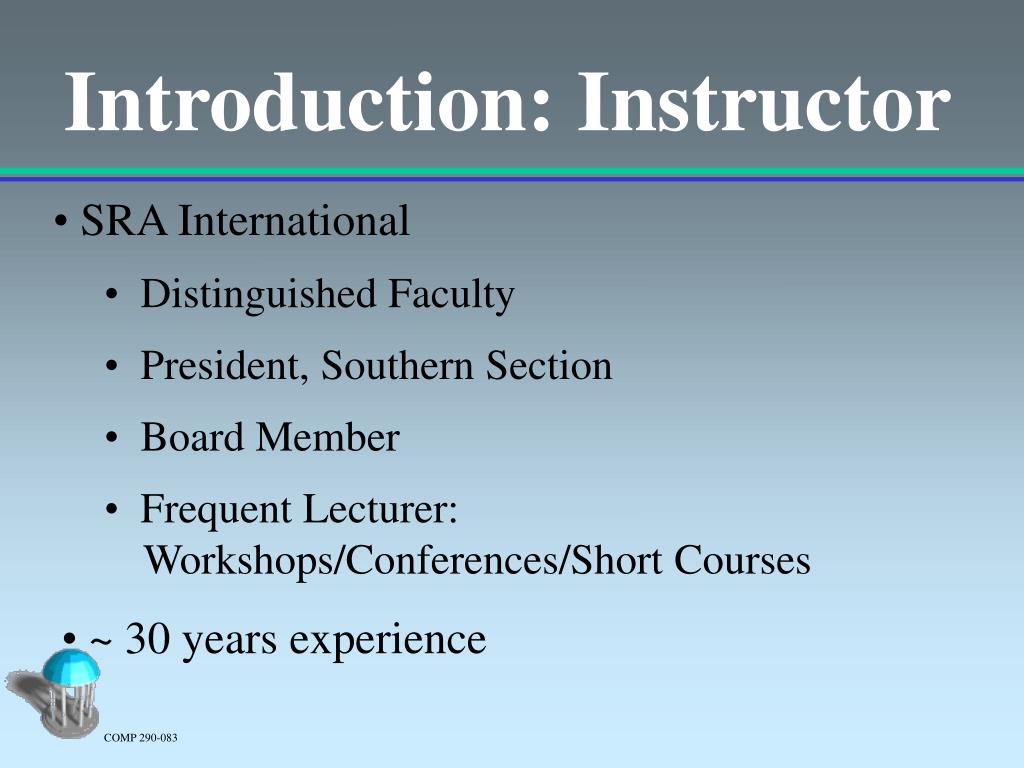 Introduction: Instructor

• SRA International

• Distinguished Faculty

• President, Southern Section

• Board Member

• Frequent Lecturer: Workshops/Conferences/Short Courses

• ~ 30 years experience

COMP 290-083